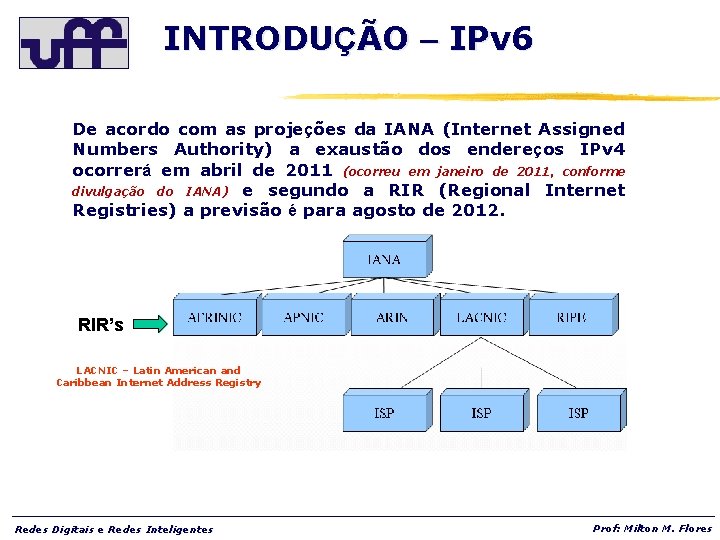 uff

INTRODUÇÃO – IPv6

De acordo com as projeções da IANA (Internet Assigned Numbers Authority) a exaustão dos endereços IPv4 ocorrerá em abril de 2011 (ocorreu em janeiro de 2011, conforme divulgação do IANA) e segundo a RIR (Regional Internet Registries) a previsão é para agosto de 2012.

IANA

RIR's

AFRINIC

APNIC

ARIN

LACNIC

RIPE

LACNIC – Latin American and Caribbean Internet Address Registry

ISP

ISP

ISP

Redes Digitais e Redes Inteligentes

Prof: Milton M. Flores